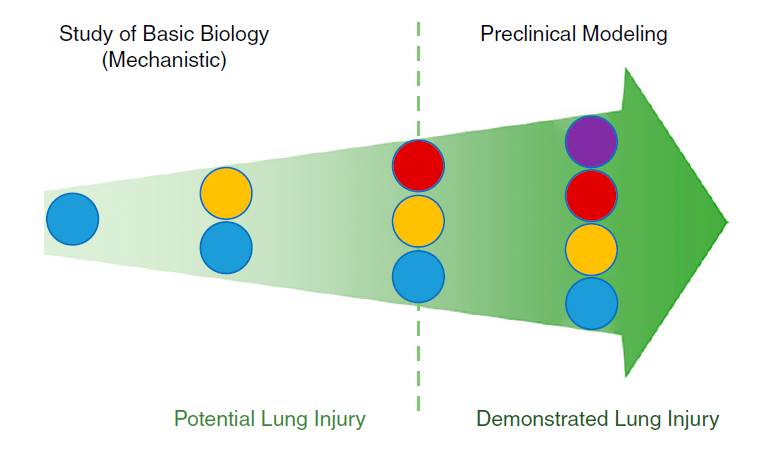 Study of Basic Biology
(Mechanistic)

Preclinical Modeling

Potential Lung Injury

Demonstrated Lung Injury